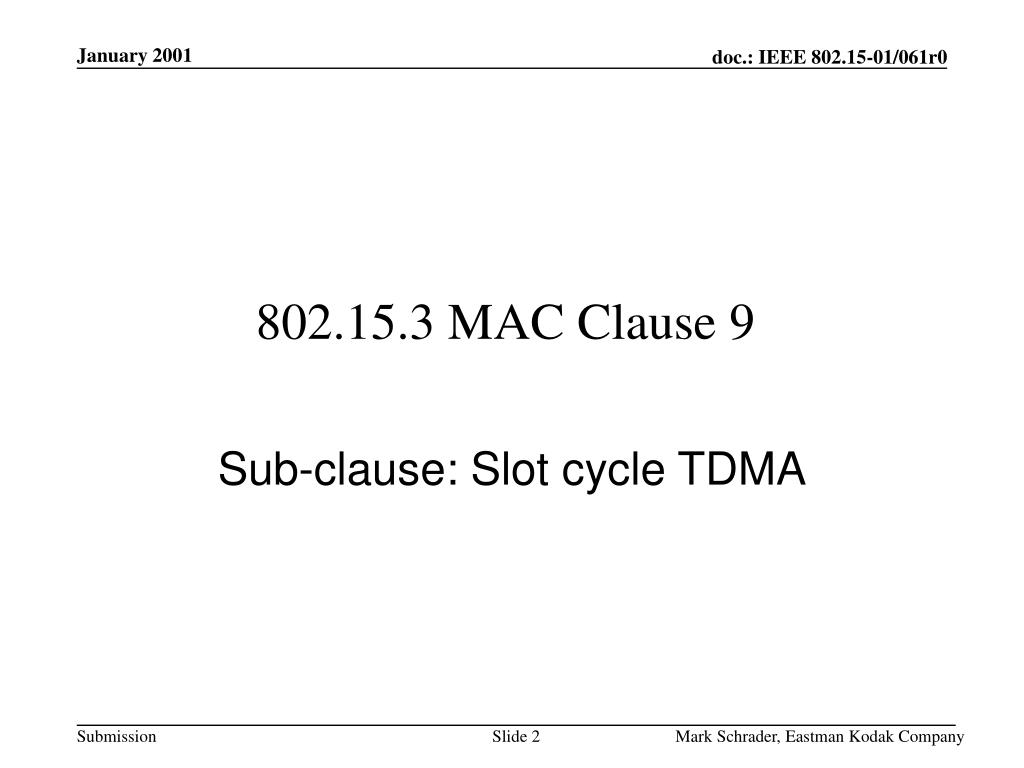 January 2001

doc.: IEEE 802.15-01/061r0

802.15.3 MAC Clause 9

Sub-clause: Slot cycle TDMA

Submission

Slide 2

Mark Schrader, Eastman Kodak Company